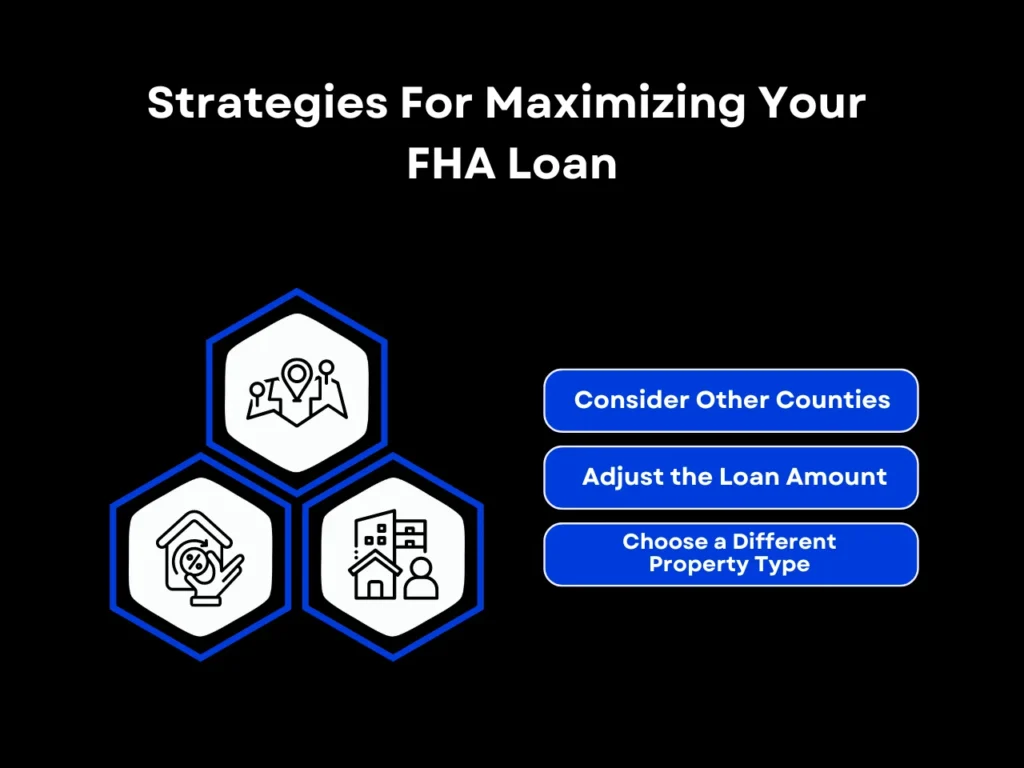 Strategies For Maximizing Your FHA Loan

Consider Other Counties

Adjust the Loan Amount

Choose a Different Property Type